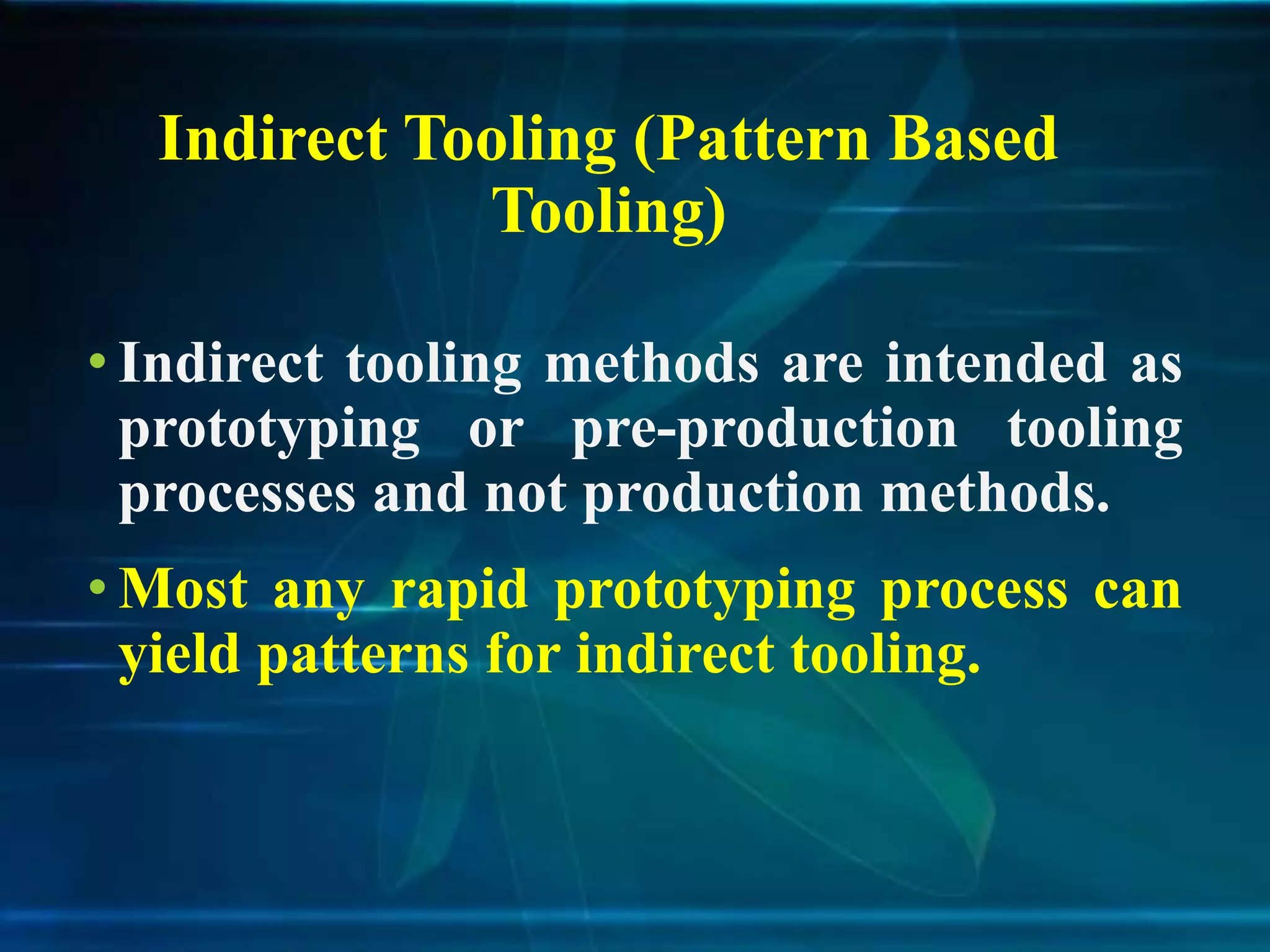 Indirect Tooling (Pattern Based Tooling)

• Indirect tooling methods are intended as prototyping or pre-production tooling processes and not production methods.

• Most any rapid prototyping process can yield patterns for indirect tooling.